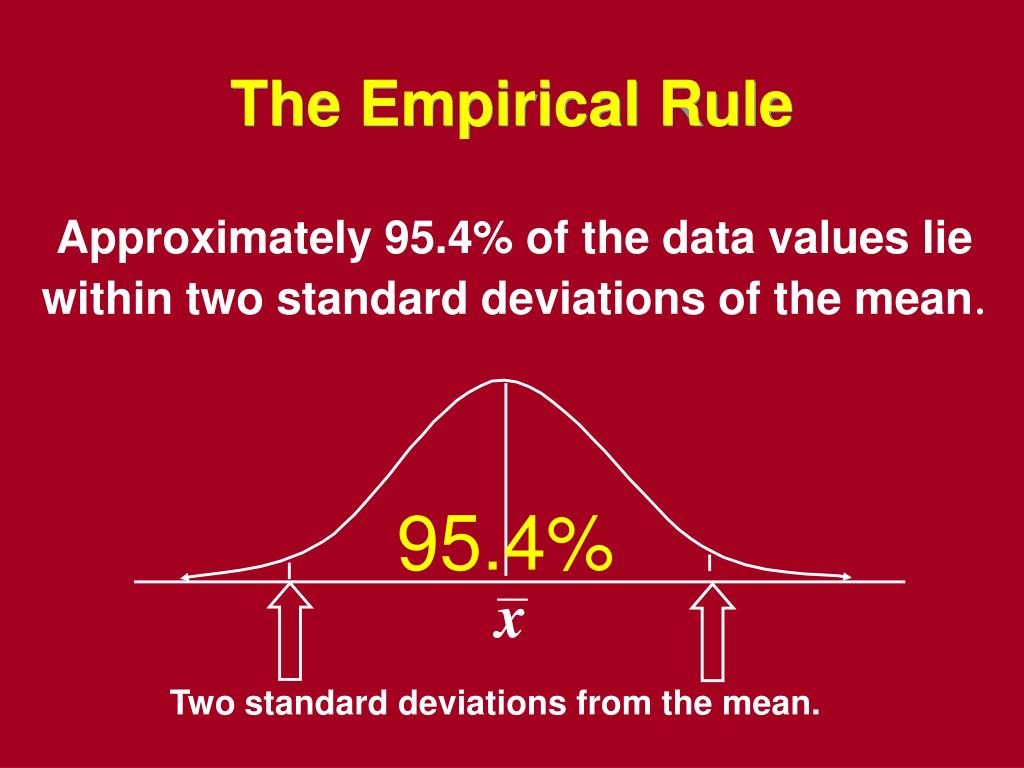 The Empirical Rule

Approximately 95.4% of the data values lie within two standard deviations of the mean.

95.4%

$\bar{x}$

Two standard deviations from the mean.